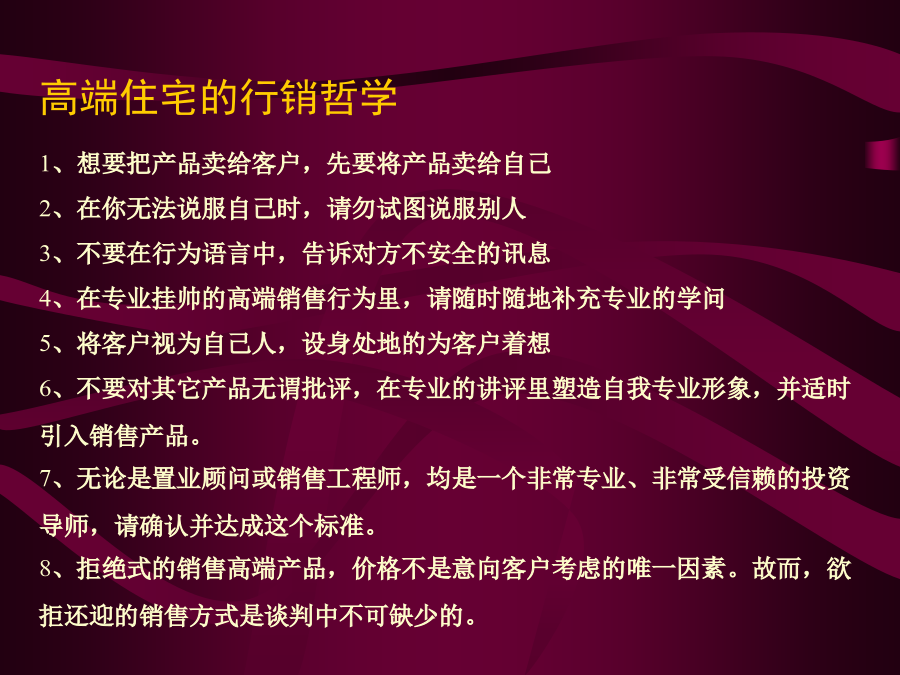 高端住宅的行销哲学

1、想要把产品卖给客户，先要将产品卖给自己

2、在你无法说服自己时，请勿试图说服别人

3、不要在行为语言中，告诉对方不安全的讯息

4、在专业挂帅的高端销售行为里，请随时随地补充专业的学问

5、将客户视为自己人，设身处地的为客户着想

6、不要对其它产品无谓批评，在专业的讲评里塑造自我专业形象，并适时引入销售产品。

7、无论是置业顾问或销售工程师，均是一个非常专业、非常受信赖的投资导师，请确认并达成这个标准。

8、拒绝式的销售高端产品，价格不是意向客户考虑的唯一因素。故而，欲拒还迎的销售方式是谈判中不可缺少的。